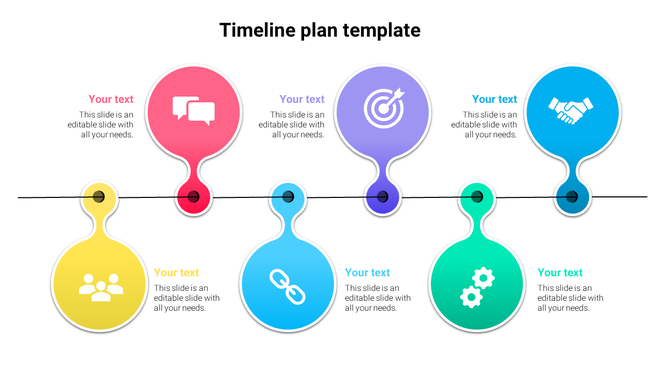 Timeline plan template

Your text
This slide is an editable slide with all your needs.

Your text
This slide is an editable slide with all your needs.

Your text
This slide is an editable slide with all your needs.

Your text
This slide is an editable slide with all your needs.

Your text
This slide is an editable slide with all your needs.

Your text
This slide is an editable slide with all your needs.